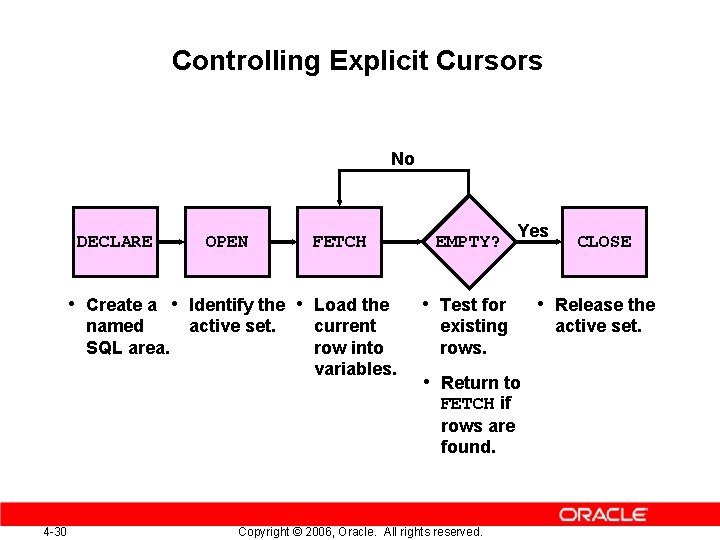 Controlling Explicit Cursors

No

DECLARE

OPEN

FETCH

EMPTY?

Yes

CLOSE

• Create a named SQL area.

• Identify the active set.

• Load the current row into variables.

• Test for existing rows.

• Return to FETCH if rows are found.

• Release the active set.

ORACLE

4-30

Copyright © 2006, Oracle. All rights reserved.